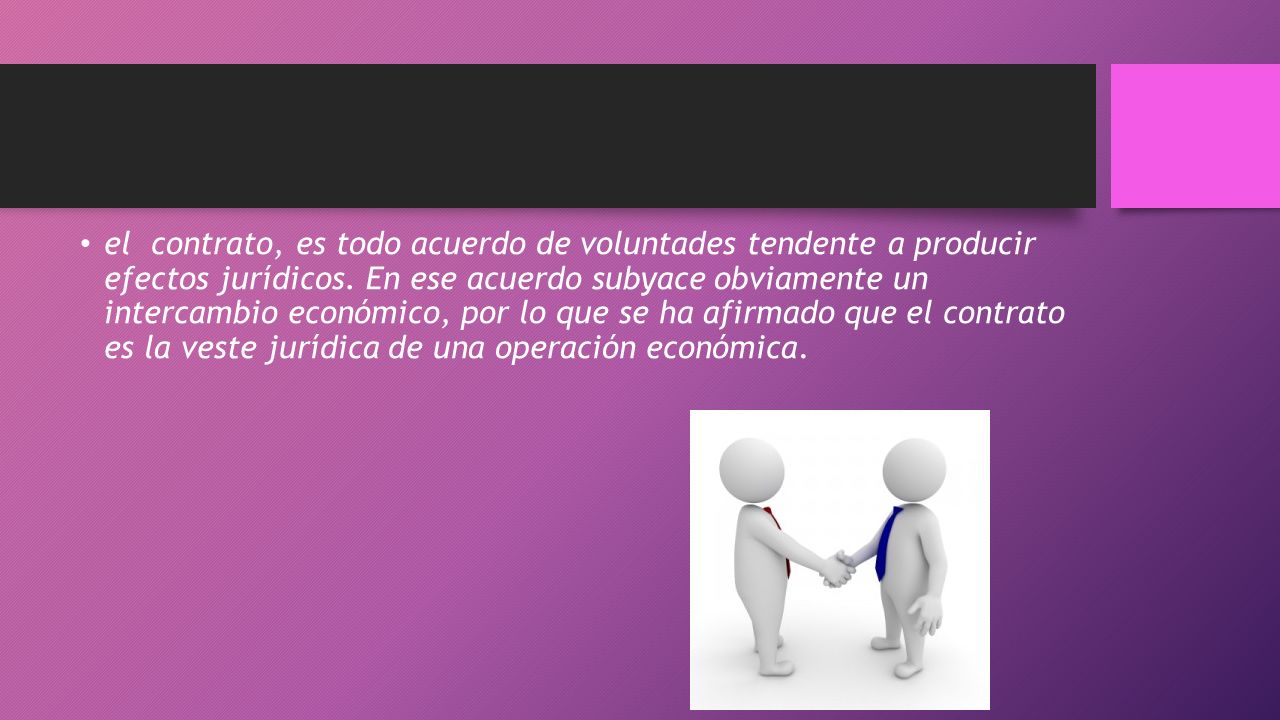 • el contrato, es todo acuerdo de voluntades tendente a producir efectos jurídicos. En ese acuerdo subyace obviamente un intercambio económico, por lo que se ha afirmado que el contrato es la veste jurídica de una operación económica.